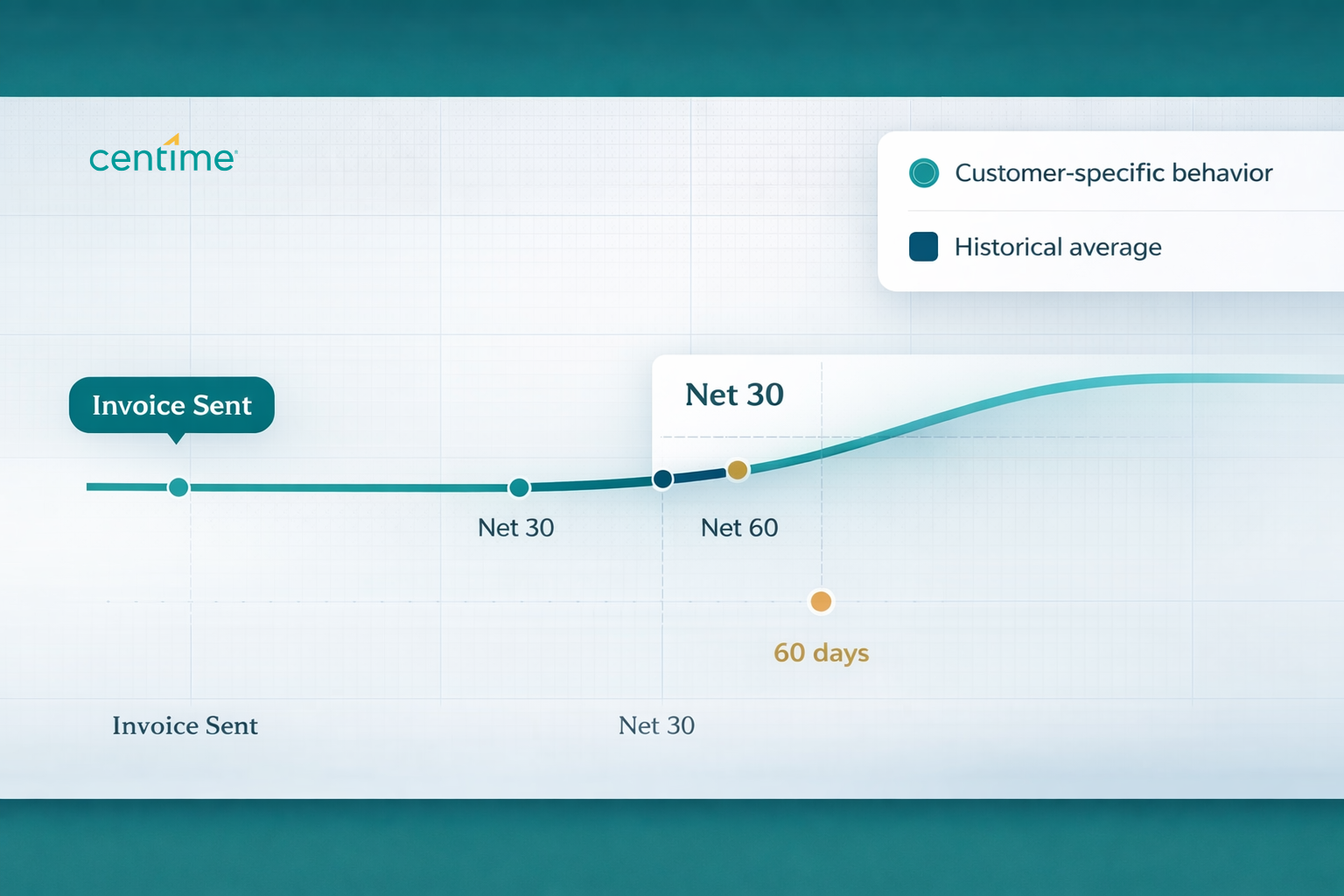 centime

Customer-specific behavior

Historical average

Invoice Sent

Net 30

Net 30

Net 60

60 days

Invoice Sent

Net 30